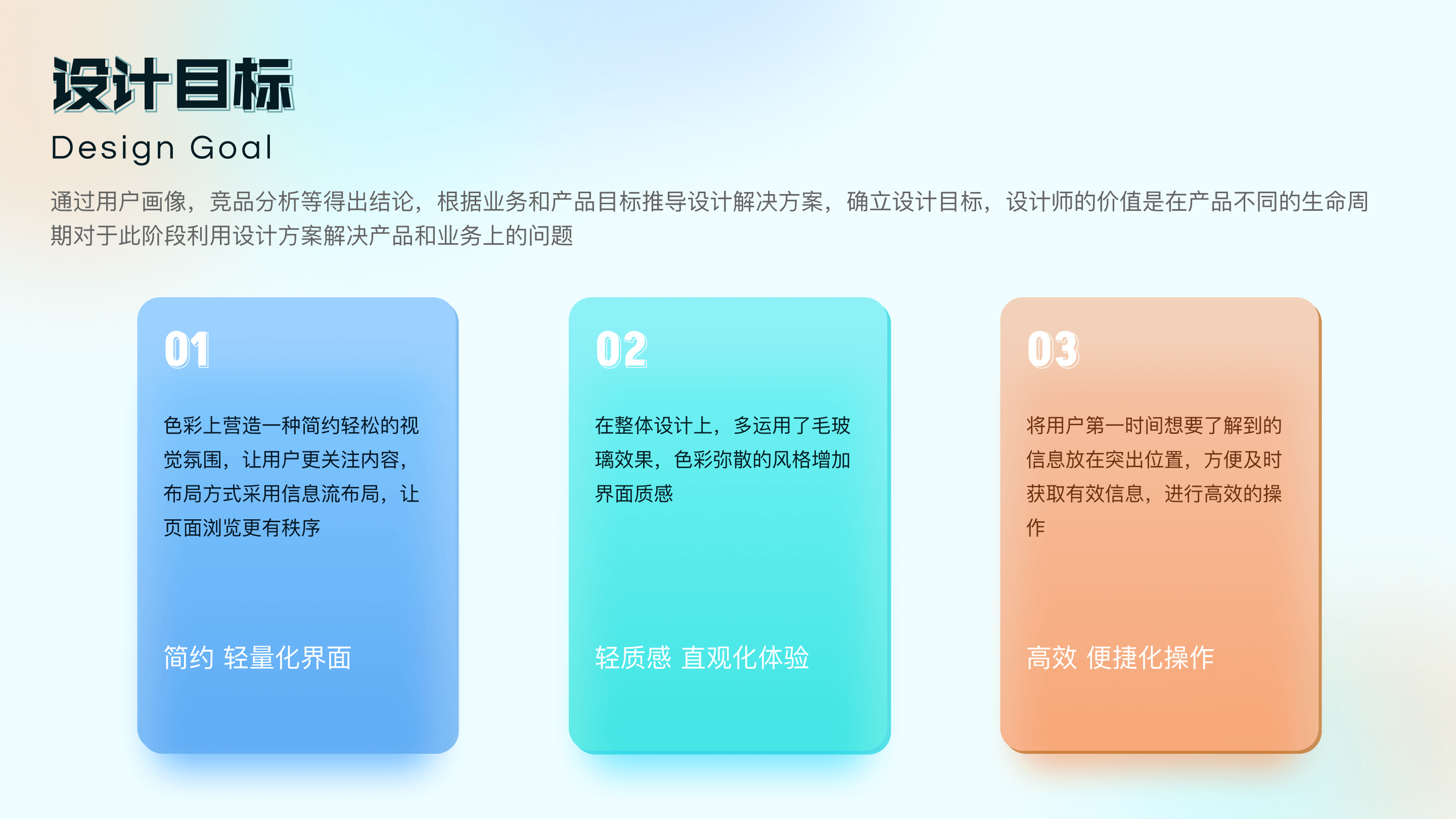 设计目标
Design Goal

通过用户画像，竞品分析等得出结论，根据业务和产品目标推导设计解决方案，确立设计目标，设计师的价值是在产品不同的生命周期对于此阶段利用设计方案解决产品和业务上的问题

01

色彩上营造一种简约轻松的视觉氛围，让用户更关注内容，布局方式采用信息流布局，让页面浏览更有秩序

简约 轻量化界面

02

在整体设计上，多运用了毛玻璃效果，色彩弥散的风格增加界面质感

轻质感 直观化体验

03

将用户第一时间想要了解到的信息放在突出位置，方便及时获取有效信息，进行高效的操作

高效 便捷化操作